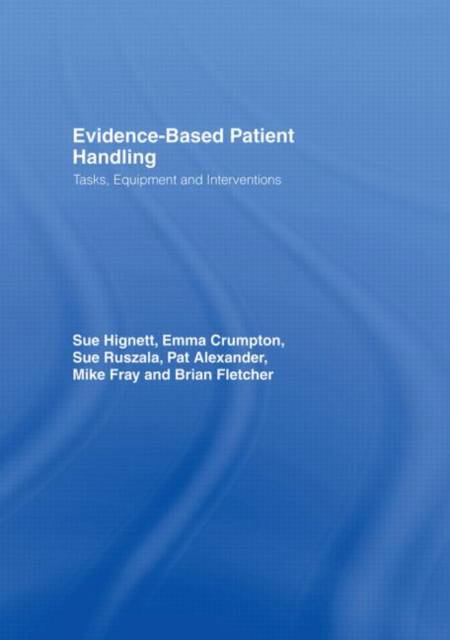 Evidence-Based Patient Handling

Tasks, Equipment and Interventions

Sue Hignett, Emma Crumpton, Sue Ruszala, Pat Alexander, Mike Fray and Brian Fletcher